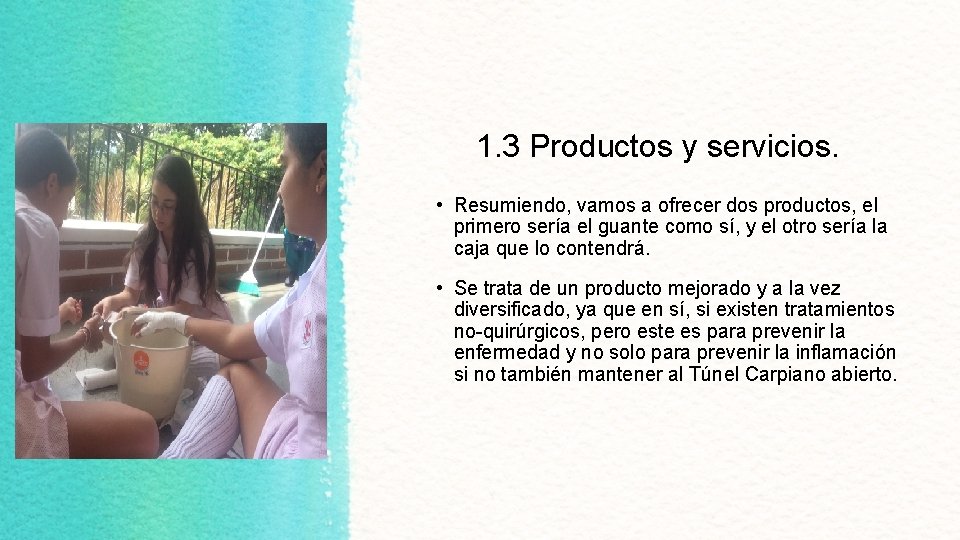 1.3 Productos y servicios.

• Resumiendo, vamos a ofrecer dos productos, el primero sería el guante como sí, y el otro sería la caja que lo contendrá.

• Se trata de un producto mejorado y a la vez diversificado, ya que en sí, si existen tratamientos no-quirúrgicos, pero este es para prevenir la enfermedad y no solo para prevenir la inflamación si no también mantener al Túnel Carpiano abierto.